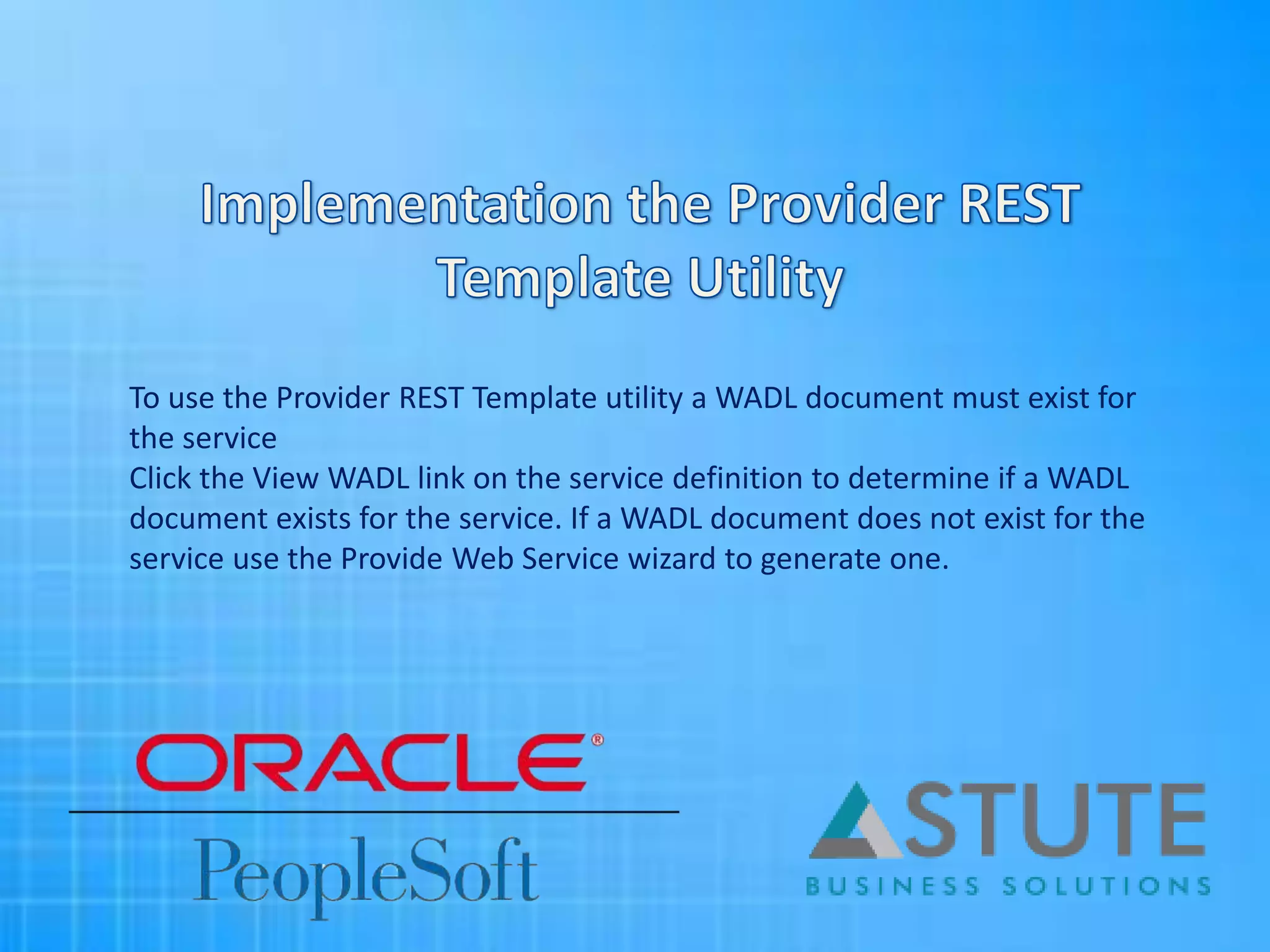 Implementation the Provider REST Template Utility

To use the Provider REST Template utility a WADL document must exist for the service
Click the View WADL link on the service definition to determine if a WADL document exists for the service. If a WADL document does not exist for the service use the Provide Web Service wizard to generate one.

ORACLE®
PeopleSoft

ASTUTE
BUSINESS SOLUTIONS